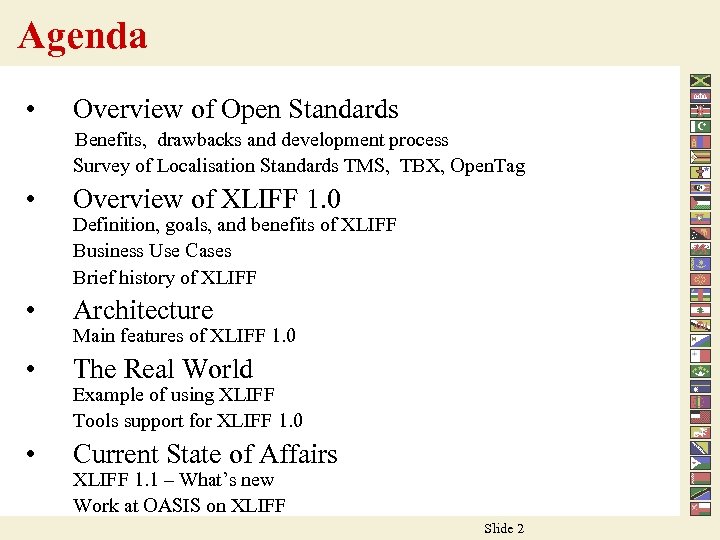 Agenda

• Overview of Open Standards
Benefits, drawbacks and development process
Survey of Localisation Standards TMS, TBX, OpenTag

• Overview of XLIFF 1.0
Definition, goals, and benefits of XLIFF
Business Use Cases
Brief history of XLIFF

• Architecture
Main features of XLIFF 1.0

• The Real World
Example of using XLIFF
Tools support for XLIFF 1.0

• Current State of Affairs
XLIFF 1.1 – What's new
Work at OASIS on XLIFF

Slide 2